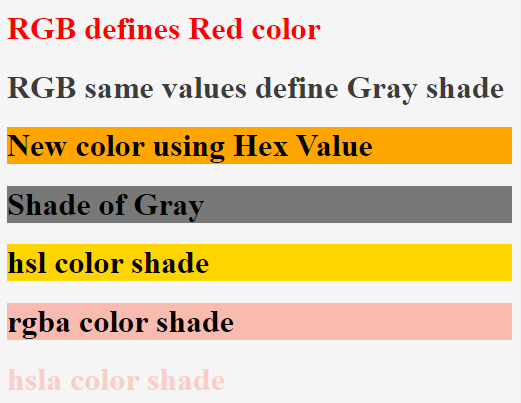 RGB defines Red color

RGB same values define Gray shade

New color using Hex Value

Shade of Gray

hsl color shade

rgba color shade

hsla color shade